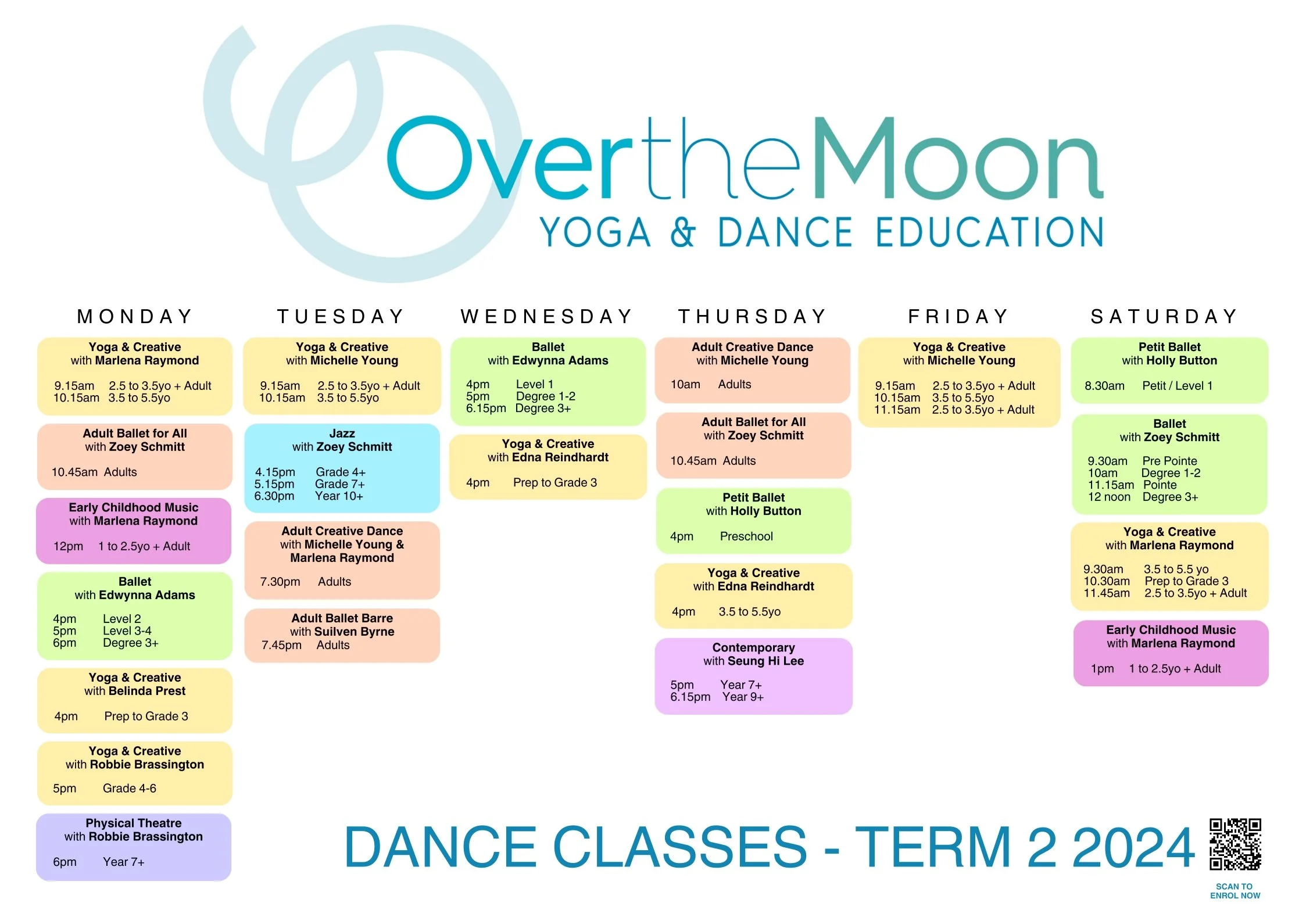 OvertheMoon
YOGA & DANCE EDUCATION

MONDAY

Yoga & Creative
with Marlena Raymond

9.15am 2.5 to 3.5yo + Adult
10.15am 3.5 to 5.5yo

Adult Ballet for All
with Zoey Schmitt

10.45am Adults

Early Childhood Music
with Marlena Raymond

12pm 1 to 2.5yo + Adult

Ballet
with Edwynna Adams

4pm Level 2
5pm Level 3-4
6pm Degree 3+

Yoga & Creative
with Belinda Prest

4pm Prep to Grade 3

Yoga & Creative
with Robbie Brassington

5pm Grade 4-6

Physical Theatre
with Robbie Brassington

6pm Year 7+

TUESDAY

Yoga & Creative
with Michelle Young

9.15am 2.5 to 3.5yo + Adult
10.15am 3.5 to 5.5yo

Jazz
with Zoey Schmitt

4.15pm Grade 4+
5.15pm Grade 7+
6.30pm Year 10+

Adult Creative Dance
with Michelle Young &
Marlena Raymond

7.30pm Adults

Adult Ballet Barre
with Suilven Byrne
7.45pm Adults

WEDNESDAY

Ballet
with Edwynna Adams

4pm Level 1
5pm Degree 1-2
6.15pm Degree 3+

Yoga & Creative
with Edna Reindhardt

4pm Prep to Grade 3

THURSDAY

Adult Creative Dance
with Michelle Young

10am Adults

Adult Ballet for All
with Zoey Schmitt

10.45am Adults

Petit Ballet
with Holly Button

4pm Preschool

Yoga & Creative
with Edna Reindhardt

4pm 3.5 to 5.5yo

Contemporary
with Seung Hi Lee

5pm Year 7+
6.15pm Year 9+

FRIDAY

Yoga & Creative
with Michelle Young

9.15am 2.5 to 3.5yo + Adult
10.15am 3.5 to 5.5yo
11.15am 2.5 to 3.5yo + Adult

SATURDAY

Petit Ballet
with Holly Button

8.30am Petit / Level 1

Ballet
with Zoey Schmitt

9.30am Pre Pointe
10am Degree 1-2
11.15am Pointe
12 noon Degree 3+

Yoga & Creative
with Marlena Raymond

9.30am 3.5 to 5.5 yo
10.30am Prep to Grade 3
11.45am 2.5 to 3.5yo + Adult

Early Childhood Music
with Marlena Raymond

1pm 1 to 2.5yo + Adult

DANCE CLASSES - TERM 2 2024

SCAN TO
ENROL NOW